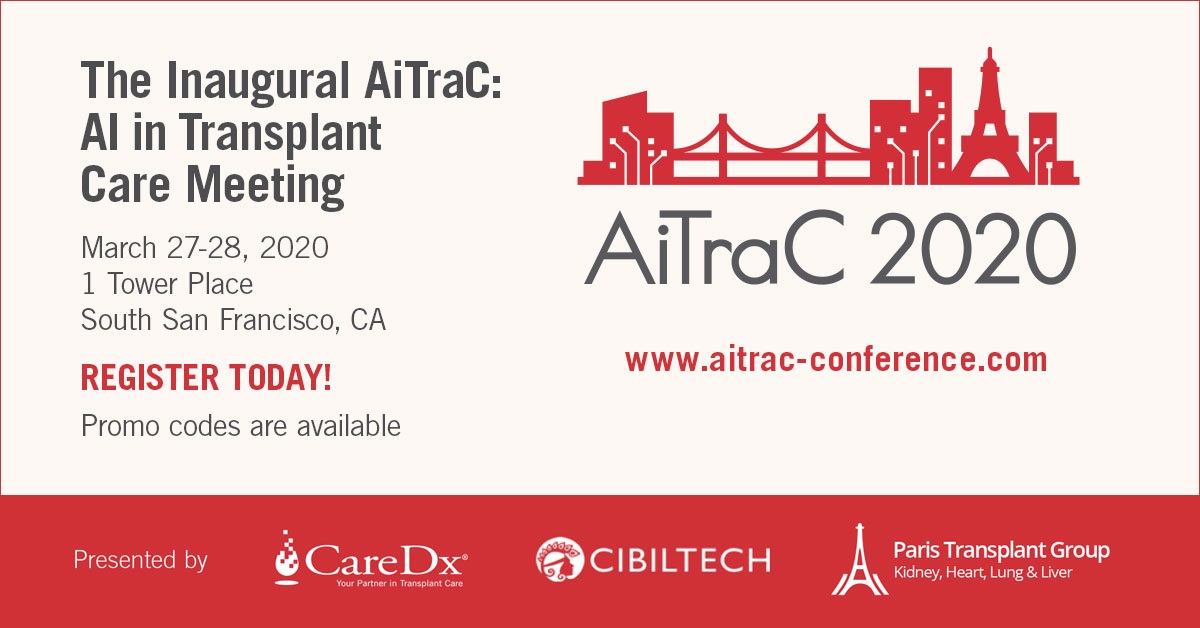 The Inaugural AiTraC: AI in Transplant Care Meeting

March 27-28, 2020
1 Tower Place
South San Francisco, CA

REGISTER TODAY!

Promo codes are available

AiTraC 2020

www.aitrac-conference.com

Presented by

CareDx®
Your Partner in Transplant Care

CIBILTECH

Paris Transplant Group
Kidney, Heart, Lung & Liver